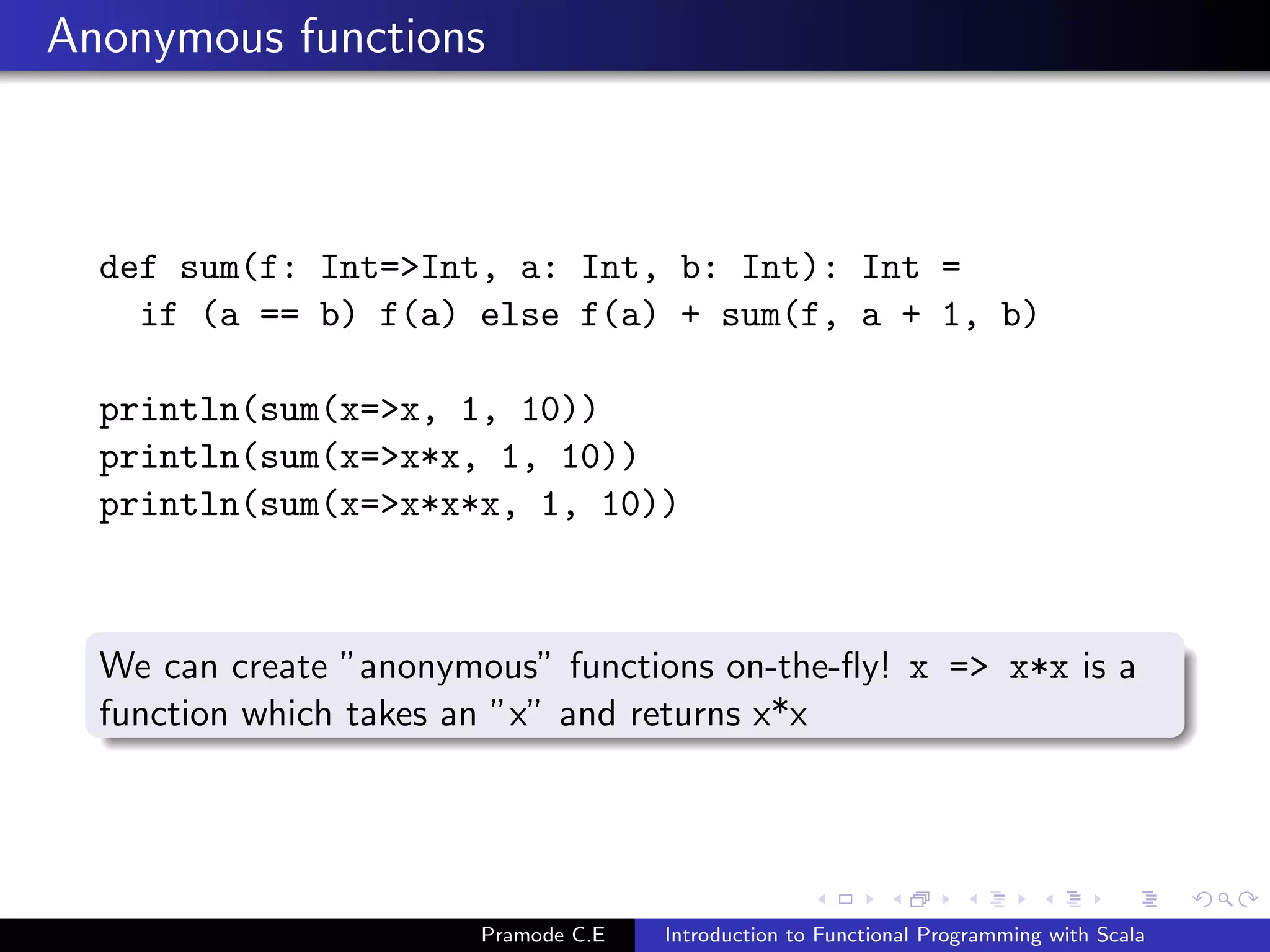 Anonymous functions

def sum(f: Int=>Int, a: Int, b: Int): Int =
  if (a == b) f(a) else f(a) + sum(f, a + 1, b)

println(sum(x=>x, 1, 10))
println(sum(x=>x*x, 1, 10))
println(sum(x=>x*x*x, 1, 10))

We can create "anonymous" functions on-the-fly! x => x*x is a function which takes an "x" and returns x*x

Pramode C.E Introduction to Functional Programming with Scala